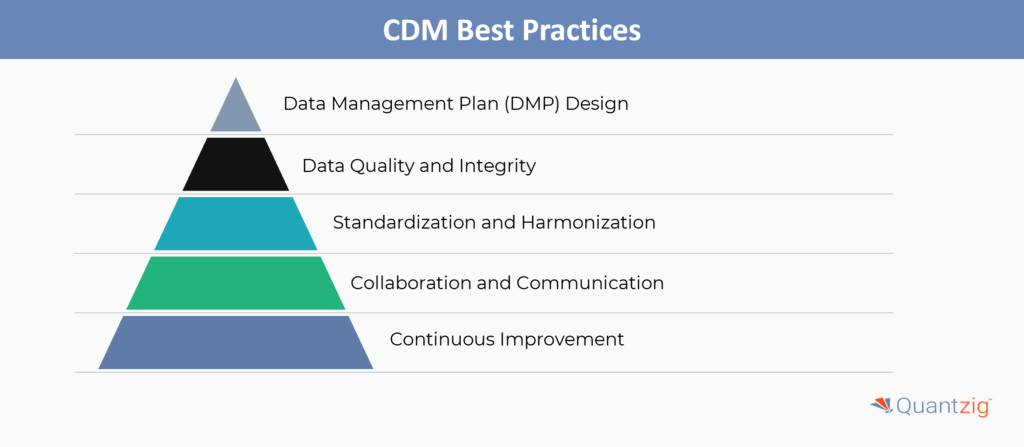 CDM Best Practices

Data Management Plan (DMP) Design

Data Quality and Integrity

Standardization and Harmonization

Collaboration and Communication

Continuous Improvement

Quantzig